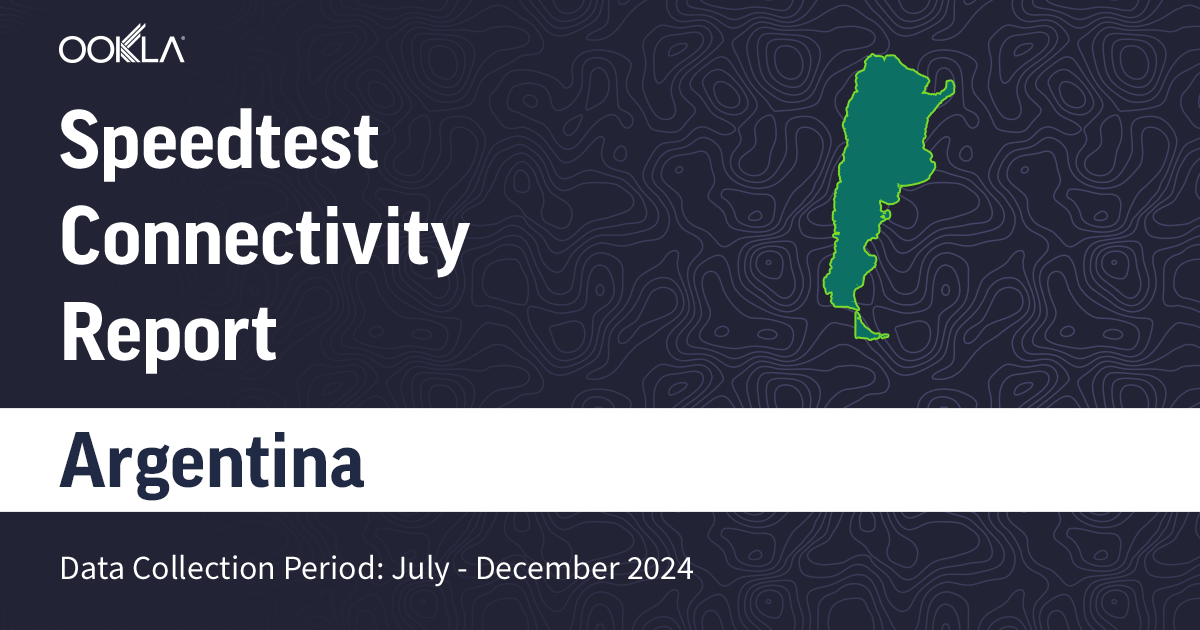 OOKLA

Speedtest Connectivity Report

Argentina

Data Collection Period: July - December 2024